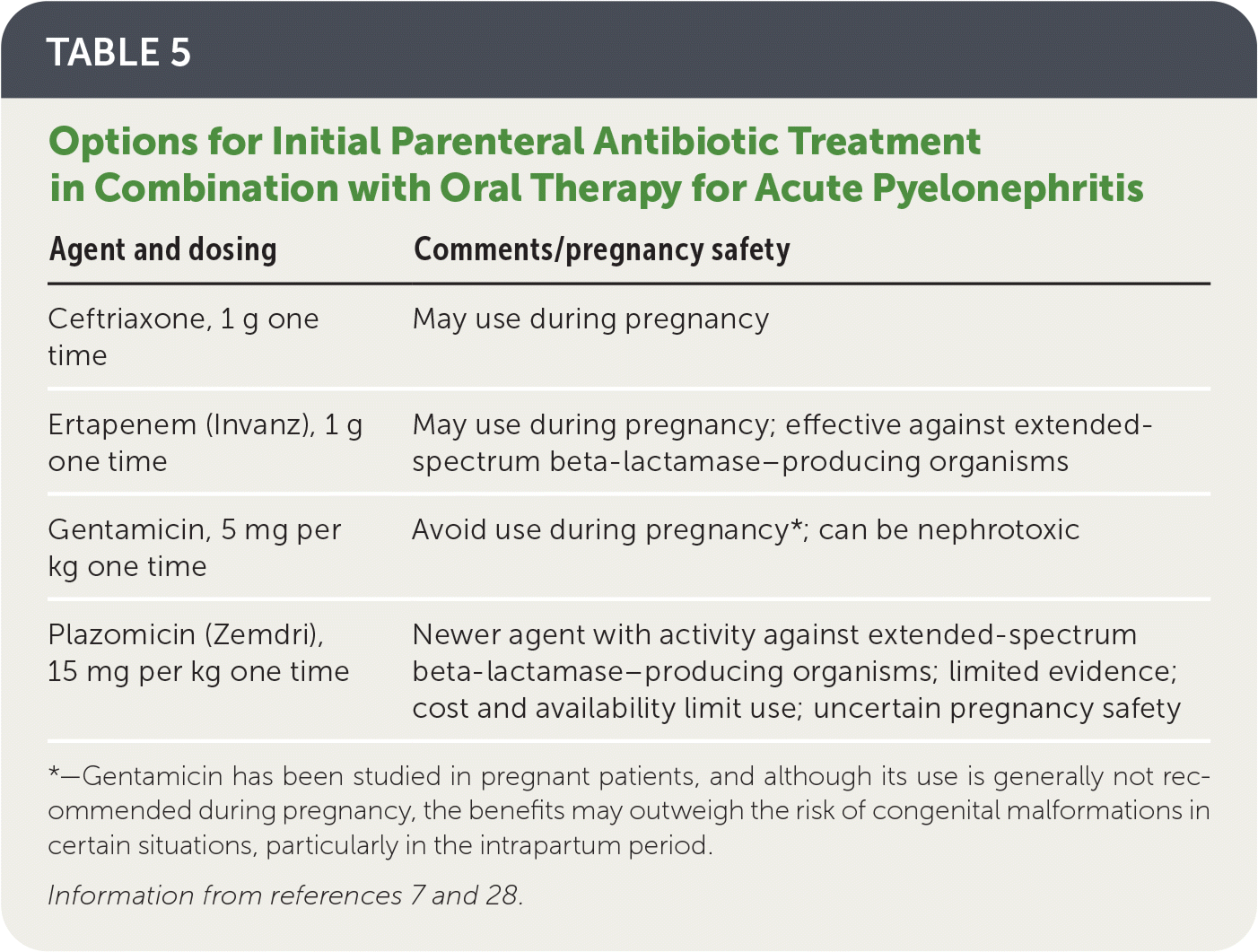 TABLE 5

Options for Initial Parenteral Antibiotic Treatment in Combination with Oral Therapy for Acute Pyelonephritis

| Agent and dosing | Comments/pregnancy safety |
|---|---|
| Ceftriaxone, 1 g one time | May use during pregnancy |
| Ertapenem (Invanz), 1 g one time | May use during pregnancy; effective against extended-spectrum beta-lactamase–producing organisms |
| Gentamicin, 5 mg per kg one time | Avoid use during pregnancy*; can be nephrotoxic |
| Plazomicin (Zemdri), 15 mg per kg one time | Newer agent with activity against extended-spectrum beta-lactamase–producing organisms; limited evidence; cost and availability limit use; uncertain pregnancy safety |

*—Gentamicin has been studied in pregnant patients, and although its use is generally not recommended during pregnancy, the benefits may outweigh the risk of congenital malformations in certain situations, particularly in the intrapartum period.

Information from references 7 and 28.